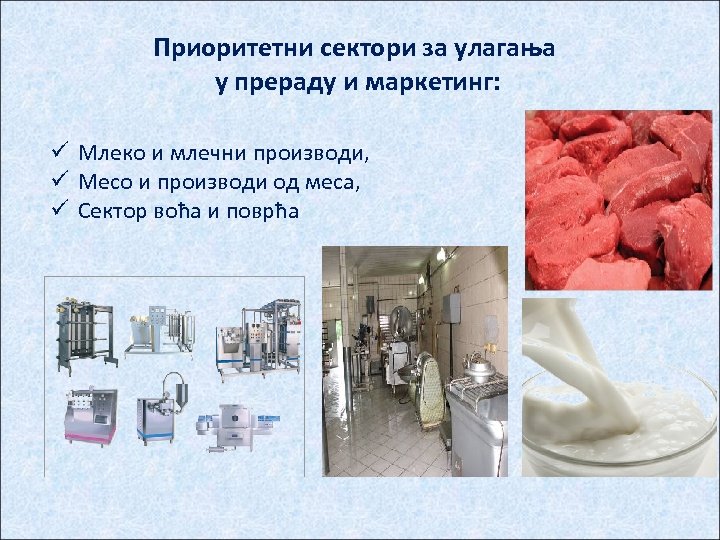 Приоритетни сектори за улагања у прераду и маркетинг:

✓ Млеко и млечни производи,
✓ Месо и производи од меса,
✓ Сектор воћа и поврћа